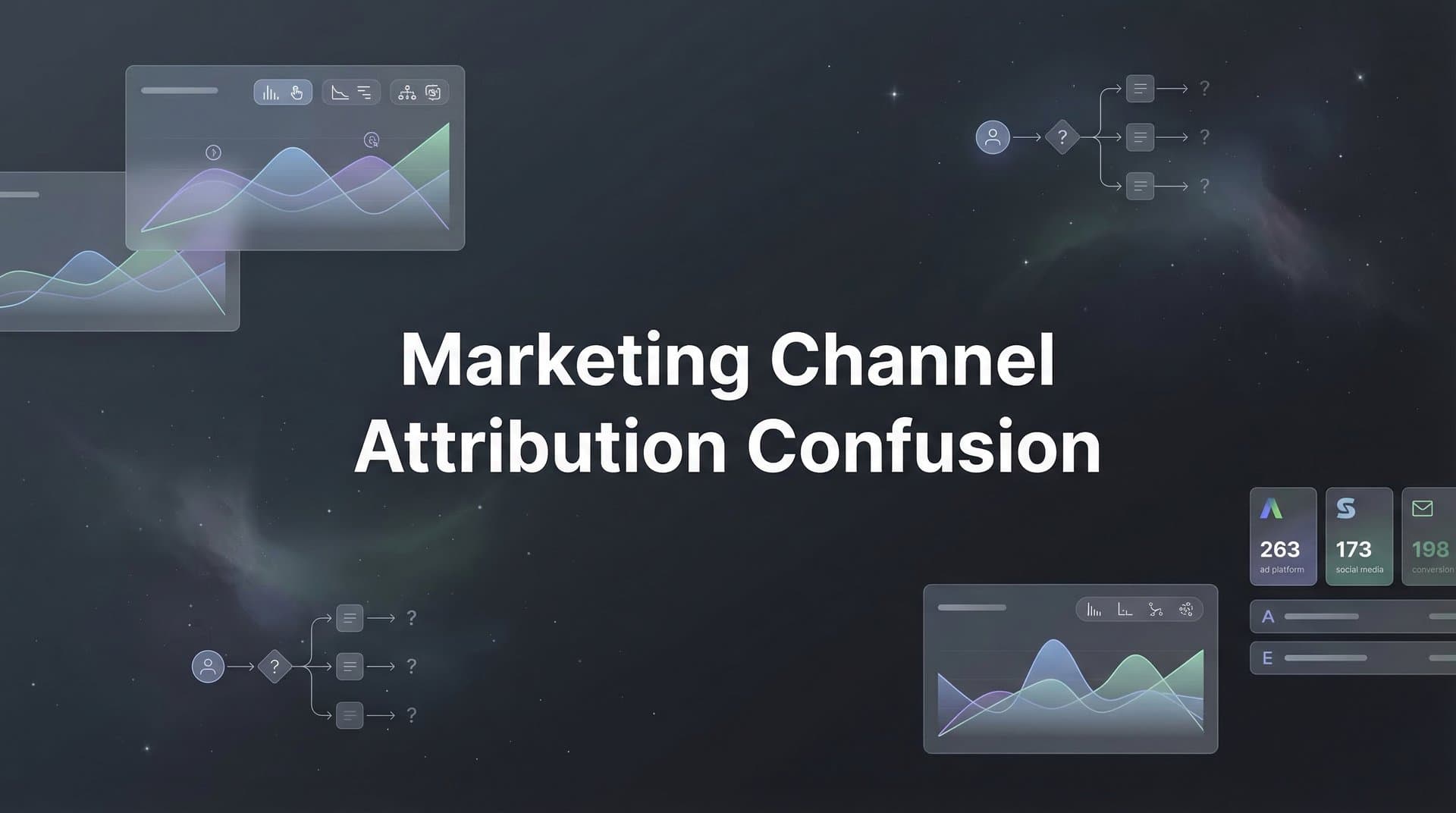 ?

?

?

?

Marketing Channel Attribution Confusion

263
ad platform

173
social media

198
conversion

A

E

?

?

?

?